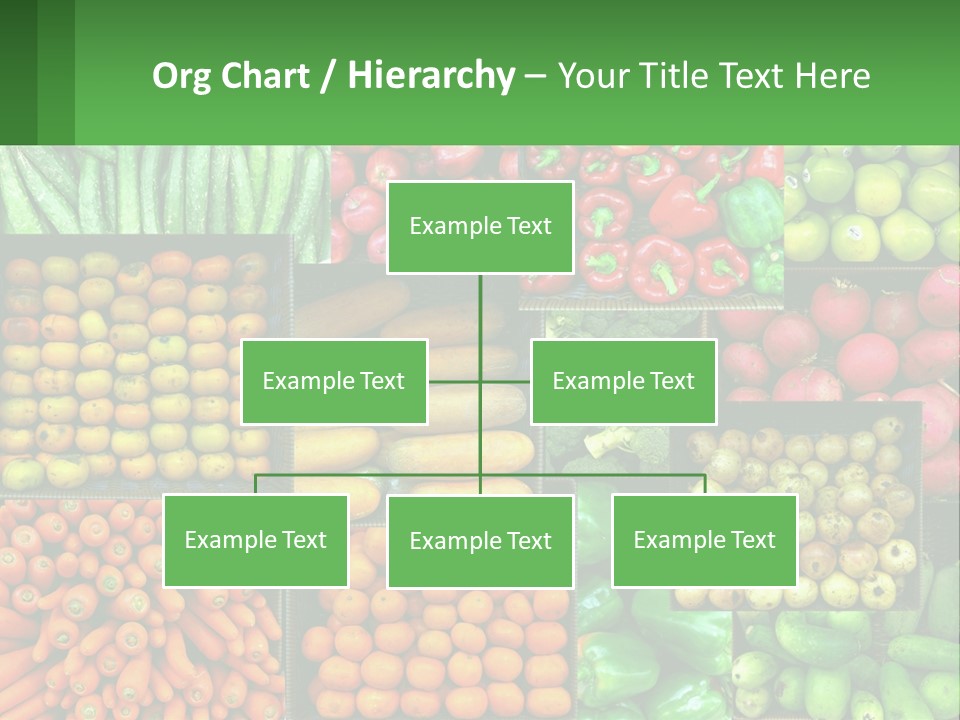 Org Chart / Hierarchy – Your Title Text Here

Example Text

Example Text

Example Text

Example Text

Example Text

Example Text